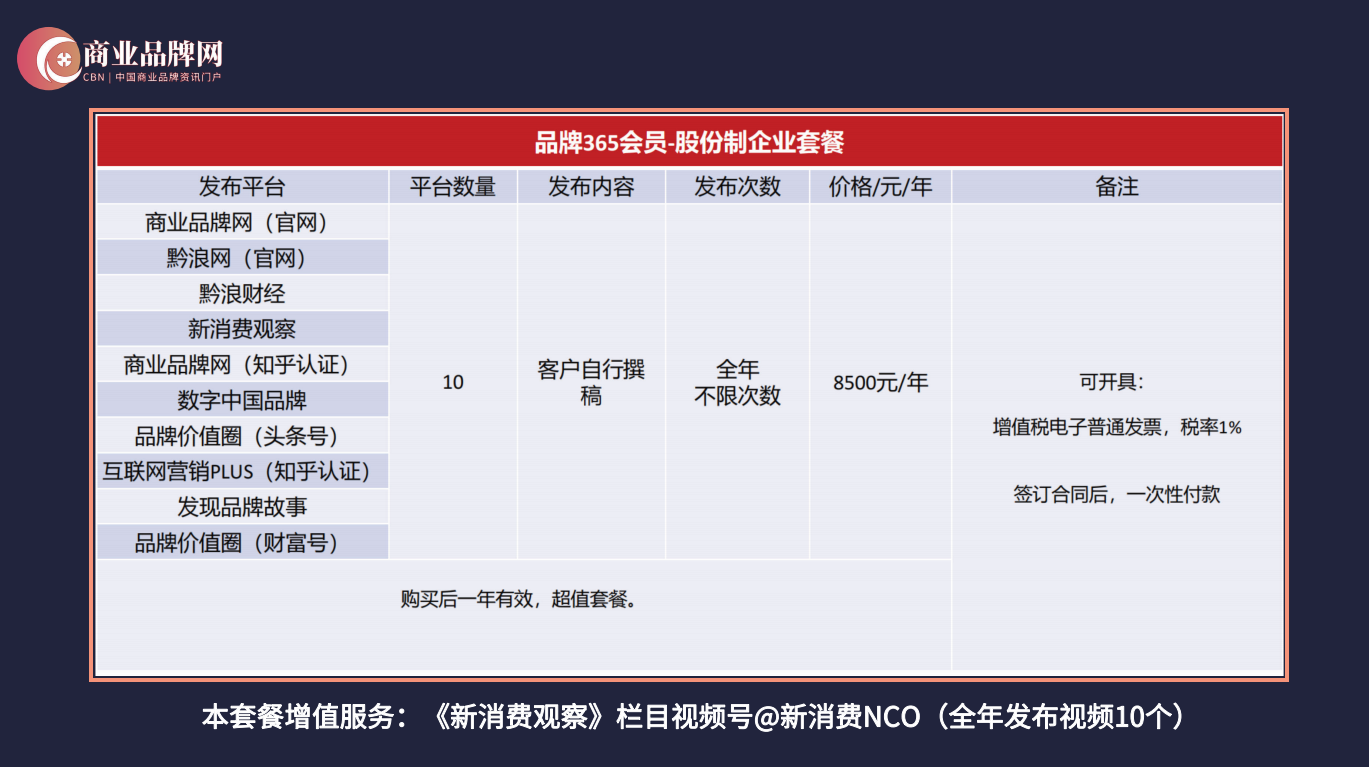 商业品牌网
CBN | 中国商业品牌资讯门户

品牌365会员-股份制企业套餐

| 发布平台 | 平台数量 | 发布内容 | 发布次数 | 价格/元/年 | 备注 |
|---|---|---|---|---|---|
| 商业品牌网（官网） | 10 | 客户自行撰稿 | 全年 不限次数 | 8500元/年 | 可开具: 增值税电子普通发票，税率1% 签订合同后，一次性付款 |
| 黔浪网（官网） | | | | | |
| 黔浪财经 | | | | | |
| 新消费观察 | | | | | |
| 商业品牌网（知乎认证） | | | | | |
| 数字中国品牌 | | | | | |
| 品牌价值圈（头条号） | | | | | |
| 互联网营销PLUS（知乎认证） | | | | | |
| 发现品牌故事 | | | | | |
| 品牌价值圈（财富号） | | | | | |
| 购买后一年有效，超值套餐。 | | | | | |

本套餐增值服务：《新消费观察》栏目视频号@新消费NCO（全年发布视频10个）